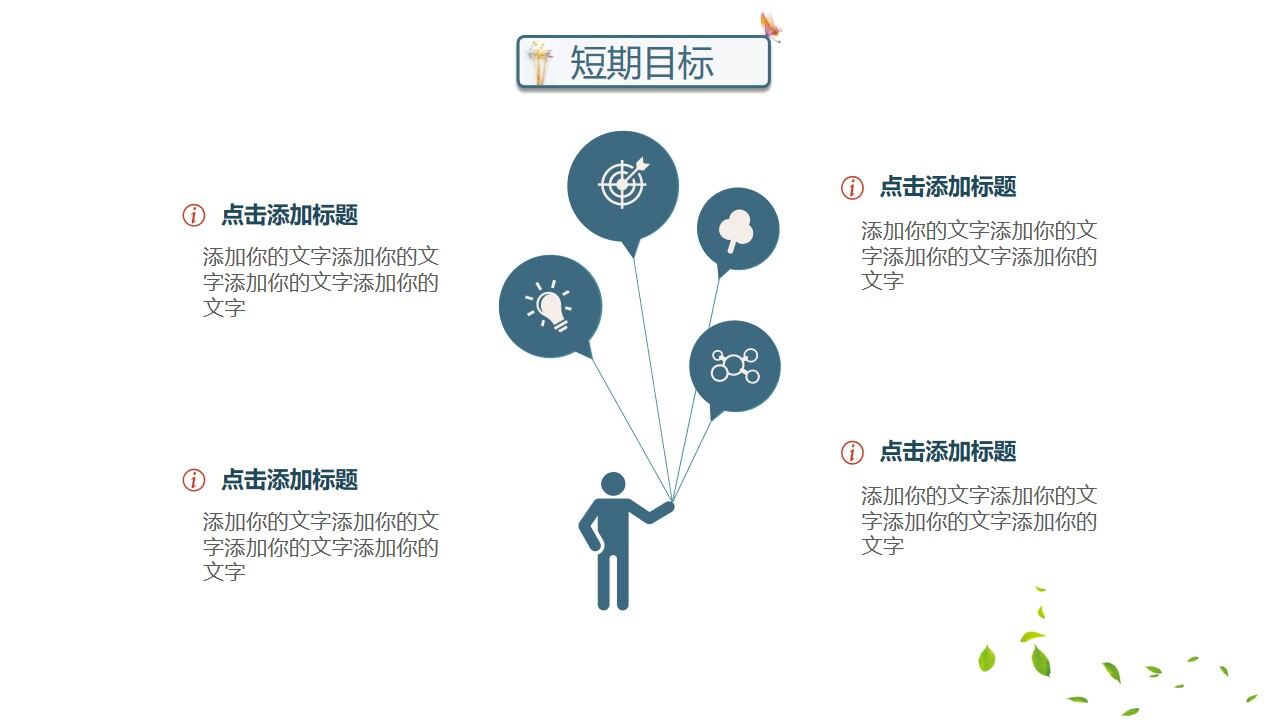 短期目标

点击添加标题

添加你的文字添加你的文字添加你的文字添加你的文字

点击添加标题

添加你的文字添加你的文字添加你的文字添加你的文字

点击添加标题

添加你的文字添加你的文字添加你的文字添加你的文字

点击添加标题

添加你的文字添加你的文字添加你的文字添加你的文字